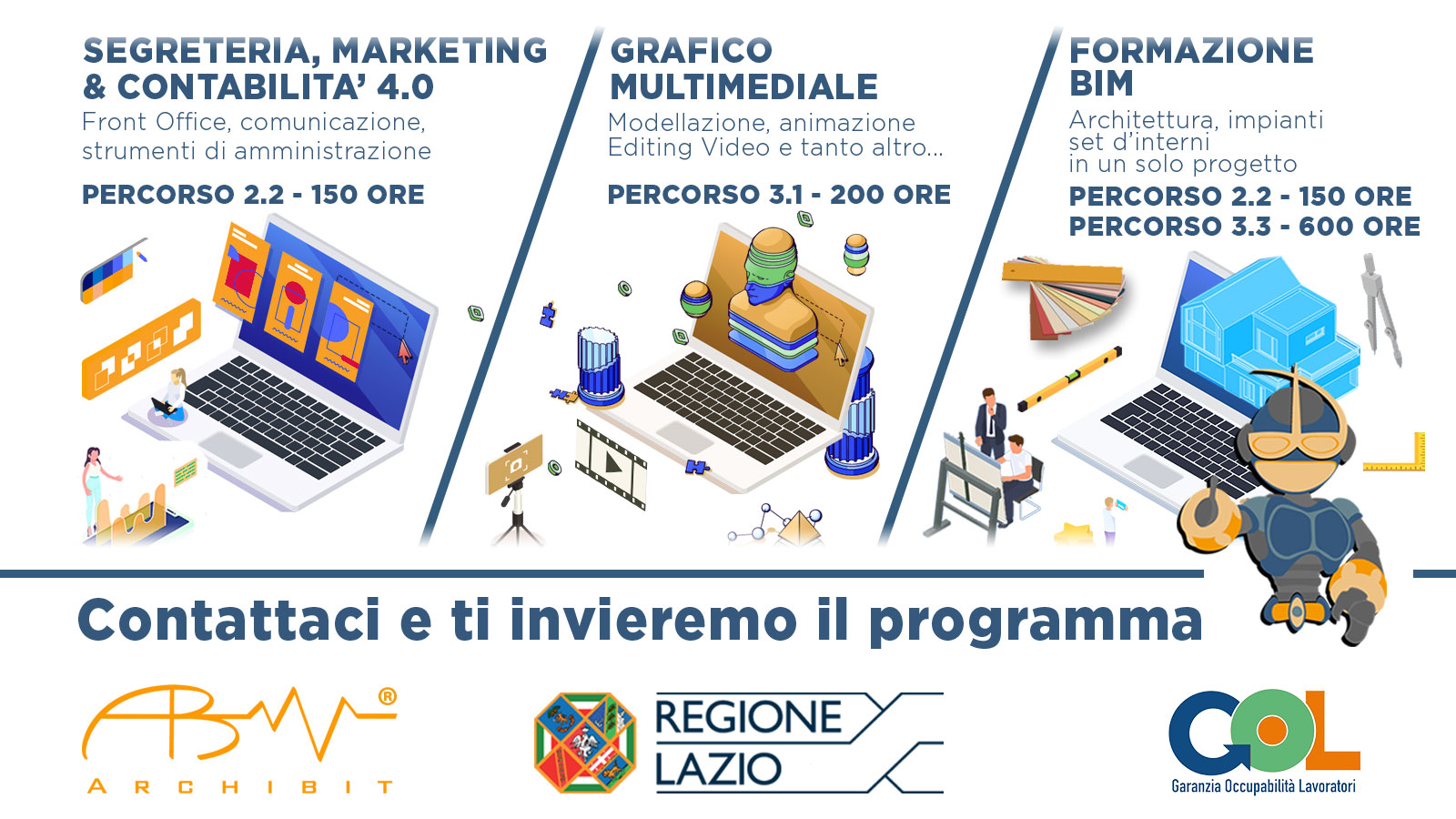 SEGRETERIA, MARKETING & CONTABILITA' 4.0
Front Office, comunicazione, strumenti di amministrazione
PERCORSO 2.2 - 150 ORE

GRAFICO MULTIMEDIALE
Modellazione, animazione Editing Video e tanto altro...
PERCORSO 3.1 - 200 ORE

FORMAZIONE BIM
Architettura, impianti set d'interni in un solo progetto
PERCORSO 2.2 - 150 ORE
PERCORSO 3.3 - 600 ORE

Contattaci e ti invieremo il programma

ABM®
ARCHIBIT

REGIONE LAZIO

GOL
Garanzia Occupabilità Lavoratori